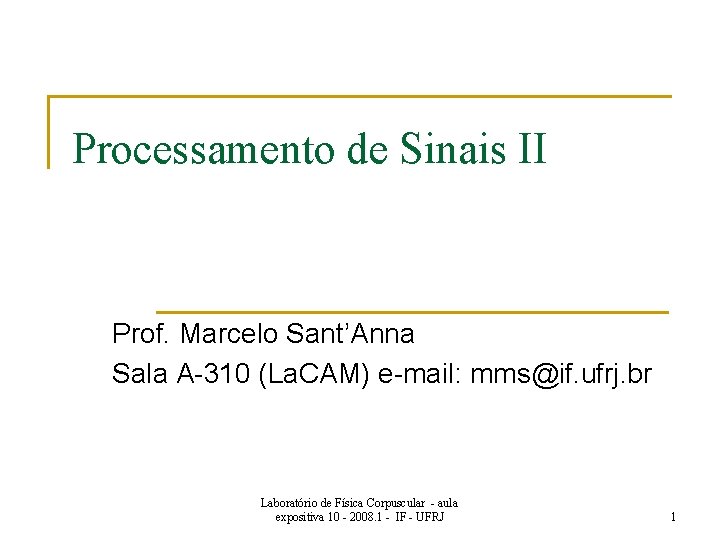 Processamento de Sinais II

Prof. Marcelo Sant'Anna
Sala A-310 (LaCAM) e-mail: mms@if.ufrj.br

Laboratório de Física Corpuscular - aula expositiva 10 - 2008.1 - IF - UFRJ

1